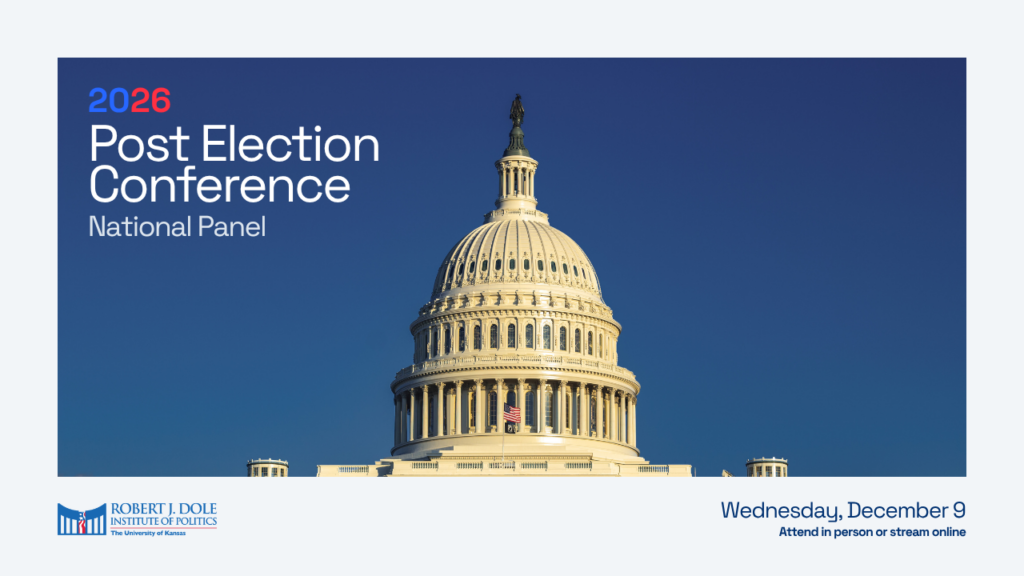 2026
Post Election Conference
National Panel

ROBERT J. DOLE
INSTITUTE OF POLITICS
The University of Kansas

Wednesday, December 9
Attend in person or stream online